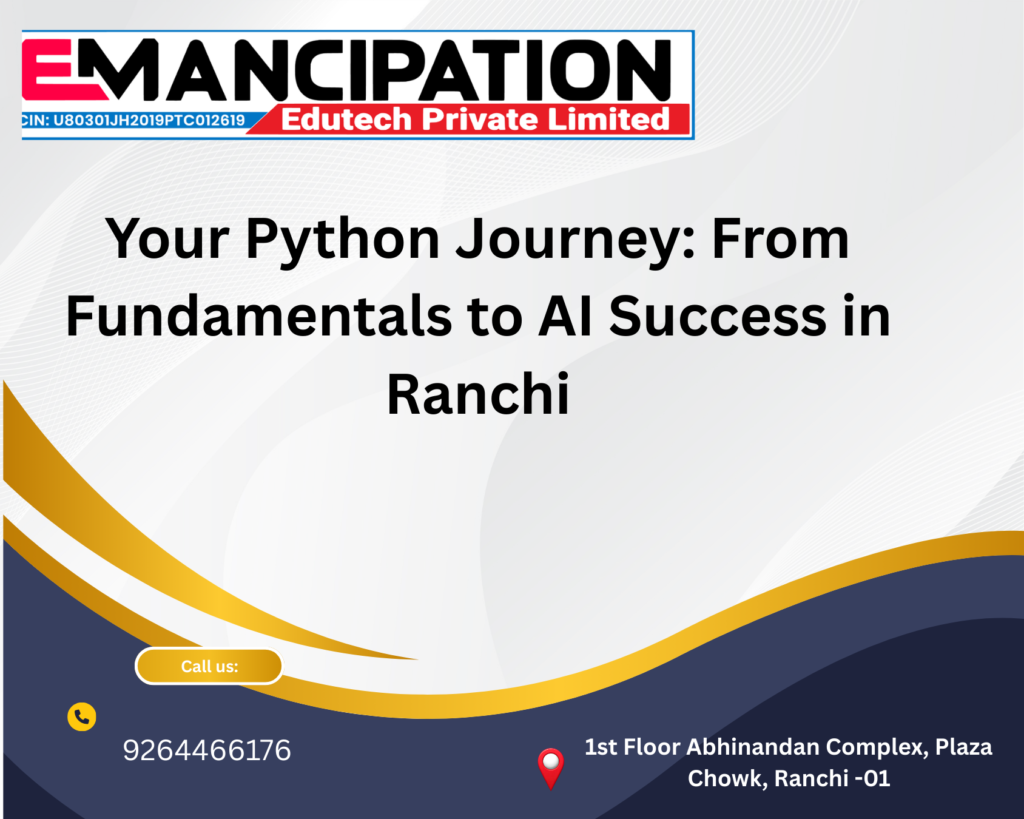 EMANCIPATION
CIN: U80301JH2019PTC012619 Edutech Private Limited

Your Python Journey: From Fundamentals to AI Success in Ranchi

Call us:

9264466176

1st Floor Abhinandan Complex, Plaza Chowk, Ranchi -01